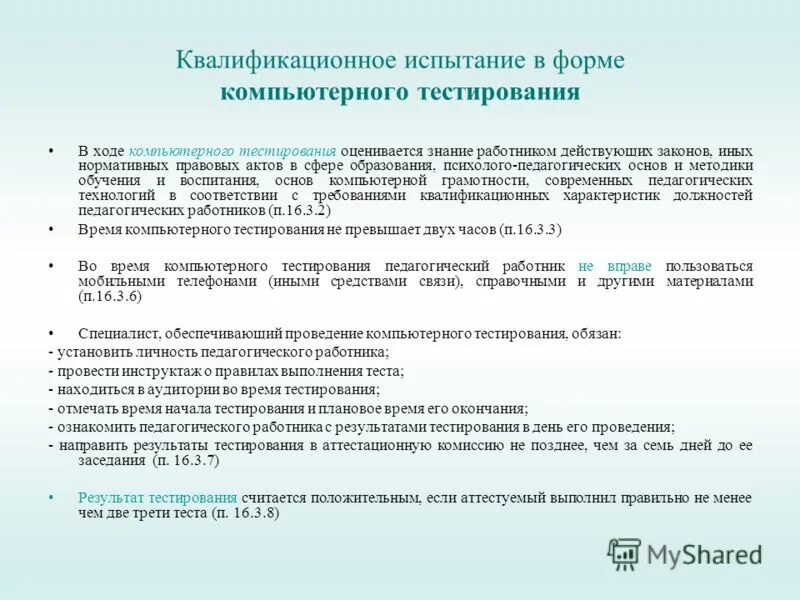 Квалификационное испытание в форме компьютерного тестирования

• В ходе компьютерного тестирования оценивается знание работником действующих законов, иных нормативных правовых актов в сфере образования, психолого-педагогических основ и методики обучения и воспитания, основ компьютерной грамотности, современных педагогических технологий в соответствии с требованиями квалификационных характеристик должностей педагогических работников (п.16.3.2)

• Время компьютерного тестирования не превышает двух часов (п.16.3.3)

• Во время компьютерного тестирования педагогический работник не вправе пользоваться мобильными телефонами (иными средствами связи), справочными и другими материалами (п.16.3.6)

• Специалист, обеспечивающий проведение компьютерного тестирования, обязан:
- установить личность педагогического работника;
- провести инструктаж о правилах выполнения теста;
- находиться в аудитории во время тестирования;
- отмечать время начала тестирования и плановое время его окончания;
- ознакомить педагогического работника с результатами тестирования в день его проведения;
- направить результаты тестирования в аттестационную комиссию не позднее, чем за семь дней до ее заседания (п. 16.3.7)

• Результат тестирования считается положительным, если аттестуемый выполнил правильно не менее чем две трети теста (п. 16.3.8)

MyShared